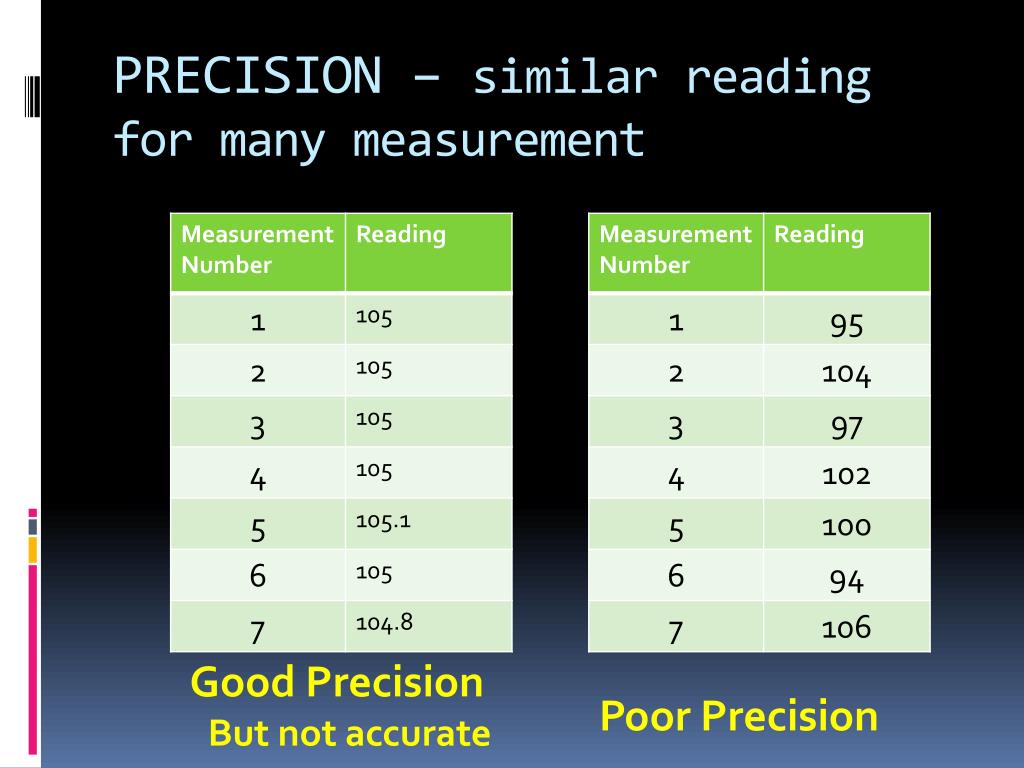 PRECISION – similar reading for many measurement

| Measurement Number | Reading |
|---|---|
| 1 | 105 |
| 2 | 105 |
| 3 | 105 |
| 4 | 105 |
| 5 | 105.1 |
| 6 | 105 |
| 7 | 104.8 |

Good Precision
But not accurate

| Measurement Number | Reading |
|---|---|
| 1 | 95 |
| 2 | 104 |
| 3 | 97 |
| 4 | 102 |
| 5 | 100 |
| 6 | 94 |
| 7 | 106 |

Poor Precision